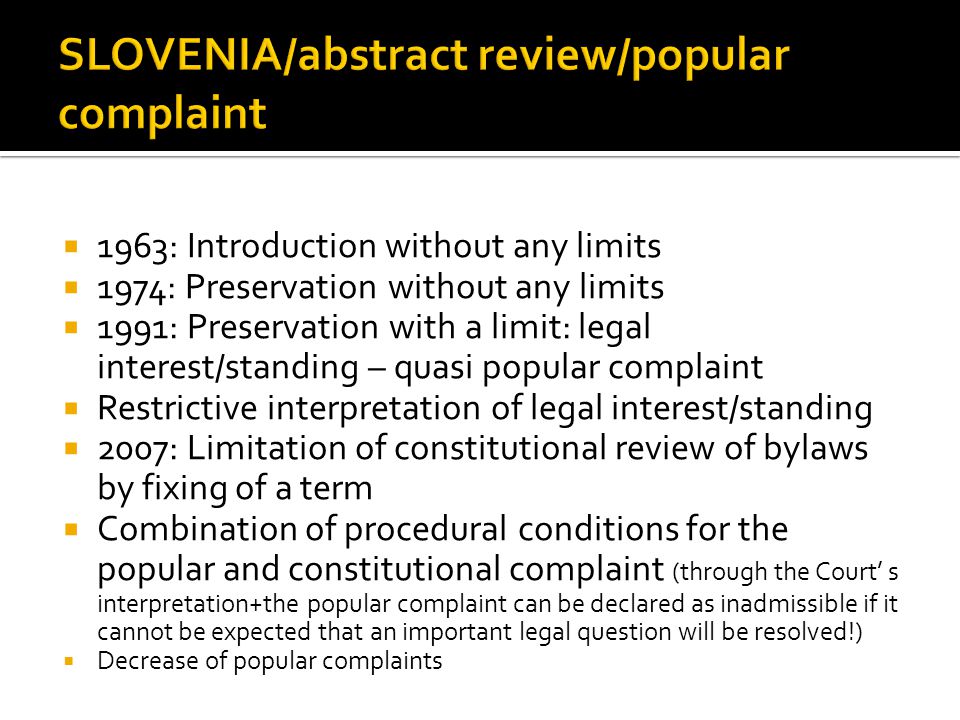 SLOVENIA/abstract review/popular complaint

- 1963: Introduction without any limits
- 1974: Preservation without any limits
- 1991: Preservation with a limit: legal interest/standing – quasi popular complaint
- Restrictive interpretation of legal interest/standing
- 2007: Limitation of constitutional review of bylaws by fixing of a term
- Combination of procedural conditions for the popular and constitutional complaint (through the Court' s interpretation+the popular complaint can be declared as inadmissible if it cannot be expected that an important legal question will be resolved!)
- Decrease of popular complaints